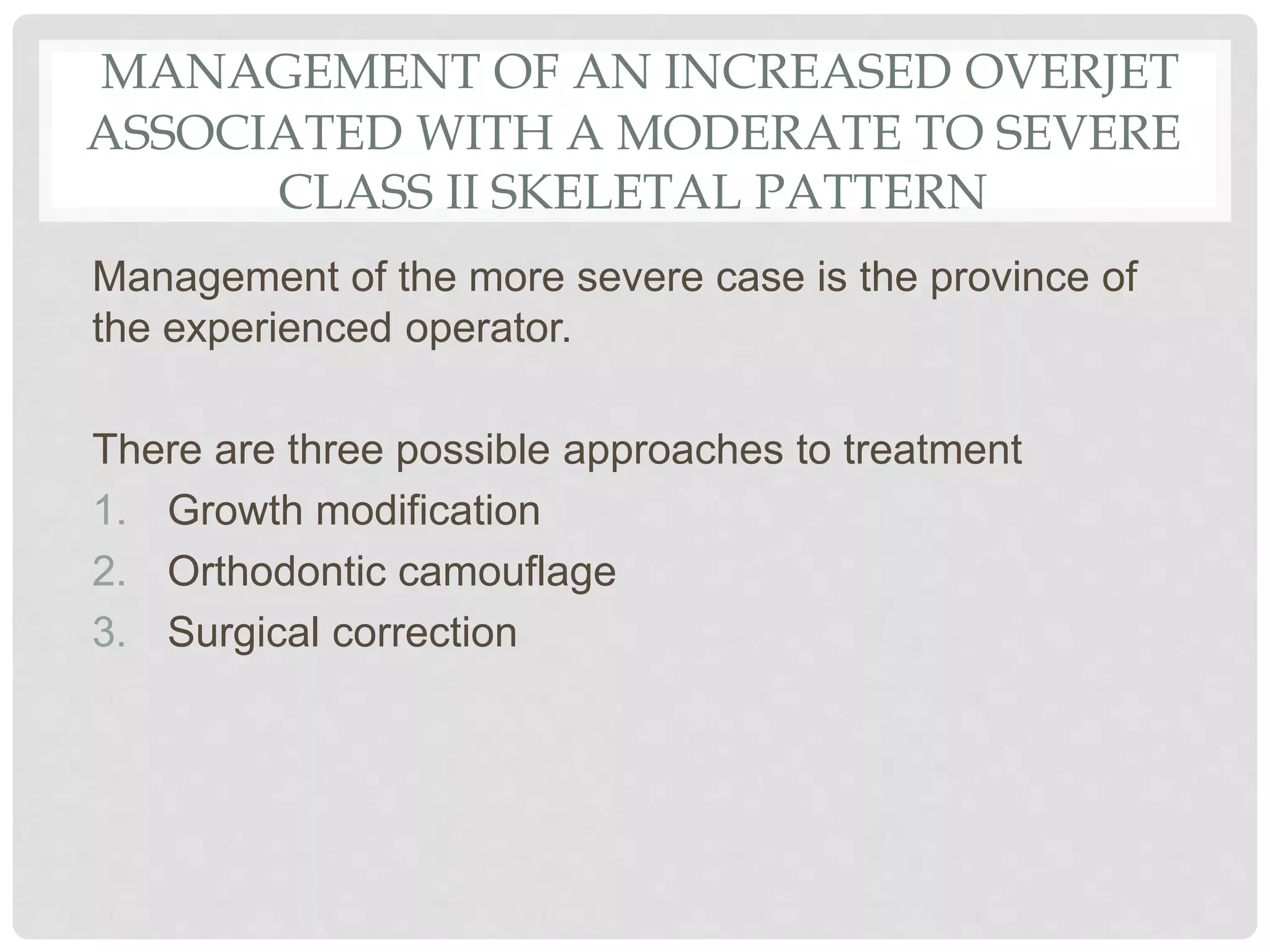 MANAGEMENT OF AN INCREASED OVERJET ASSOCIATED WITH A MODERATE TO SEVERE CLASS II SKELETAL PATTERN

Management of the more severe case is the province of the experienced operator.

There are three possible approaches to treatment
1. Growth modification
2. Orthodontic camouflage
3. Surgical correction